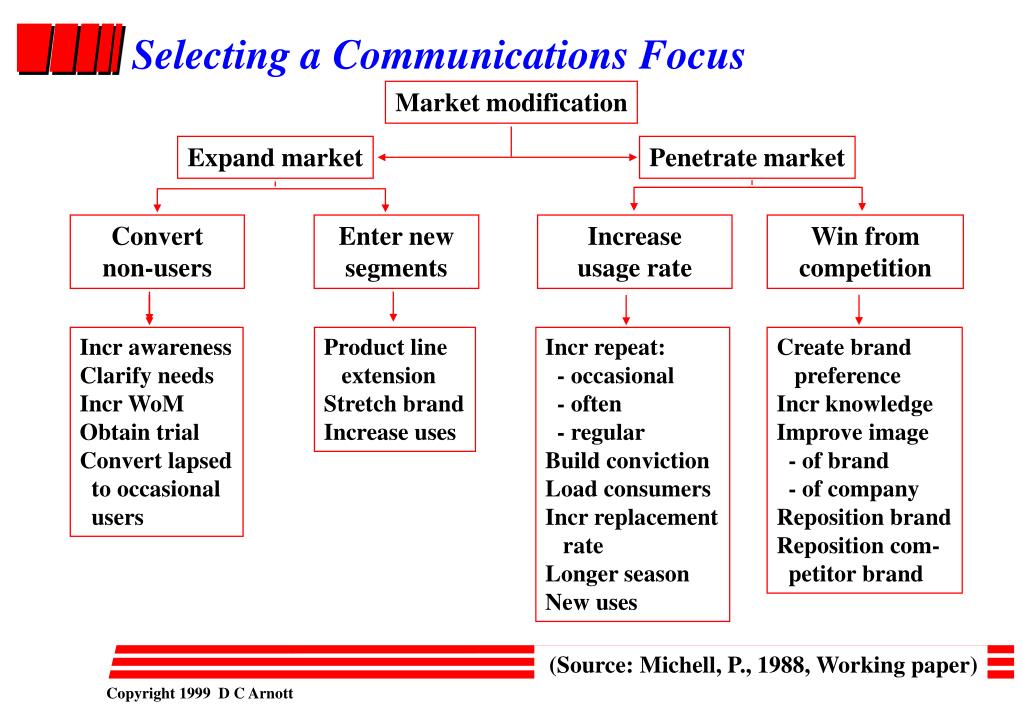 Selecting a Communications Focus

Market modification

Expand market

Penetrate market

Convert non-users

Enter new segments

Increase usage rate

Win from competition

Incr awareness
Clarify needs
Incr WoM
Obtain trial
Convert lapsed to occasional users

Product line extension
Stretch brand
Increase uses

Incr repeat:
- occasional
- often
- regular
Build conviction
Load consumers
Incr replacement rate
Longer season
New uses

Create brand preference
Incr knowledge
Improve image
- of brand
- of company
Reposition brand
Reposition competitor brand

(Source: Michell, P., 1988, Working paper)

Copyright 1999 D C Arnott